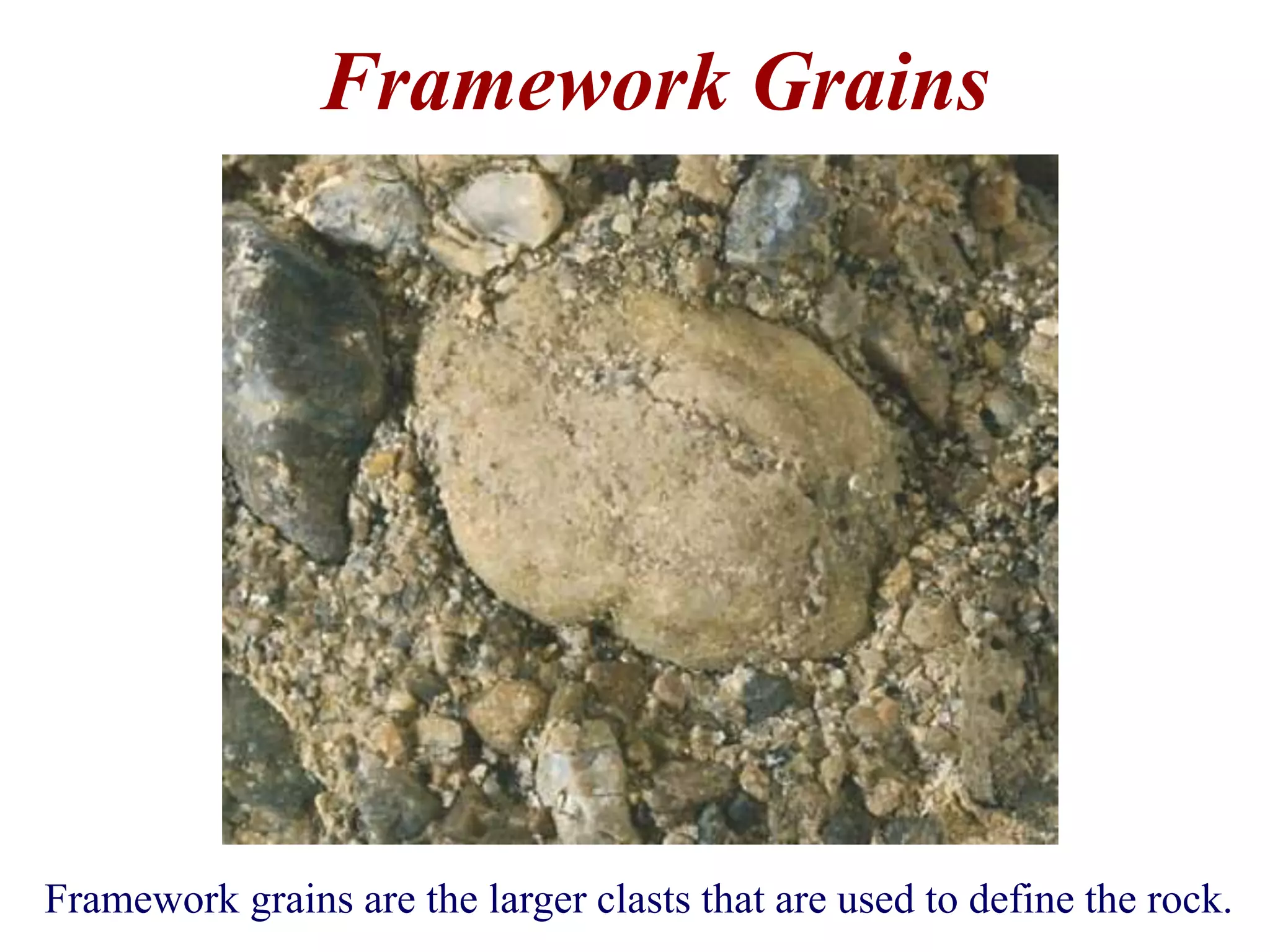 Framework Grains

Framework grains are the larger clasts that are used to define the rock.